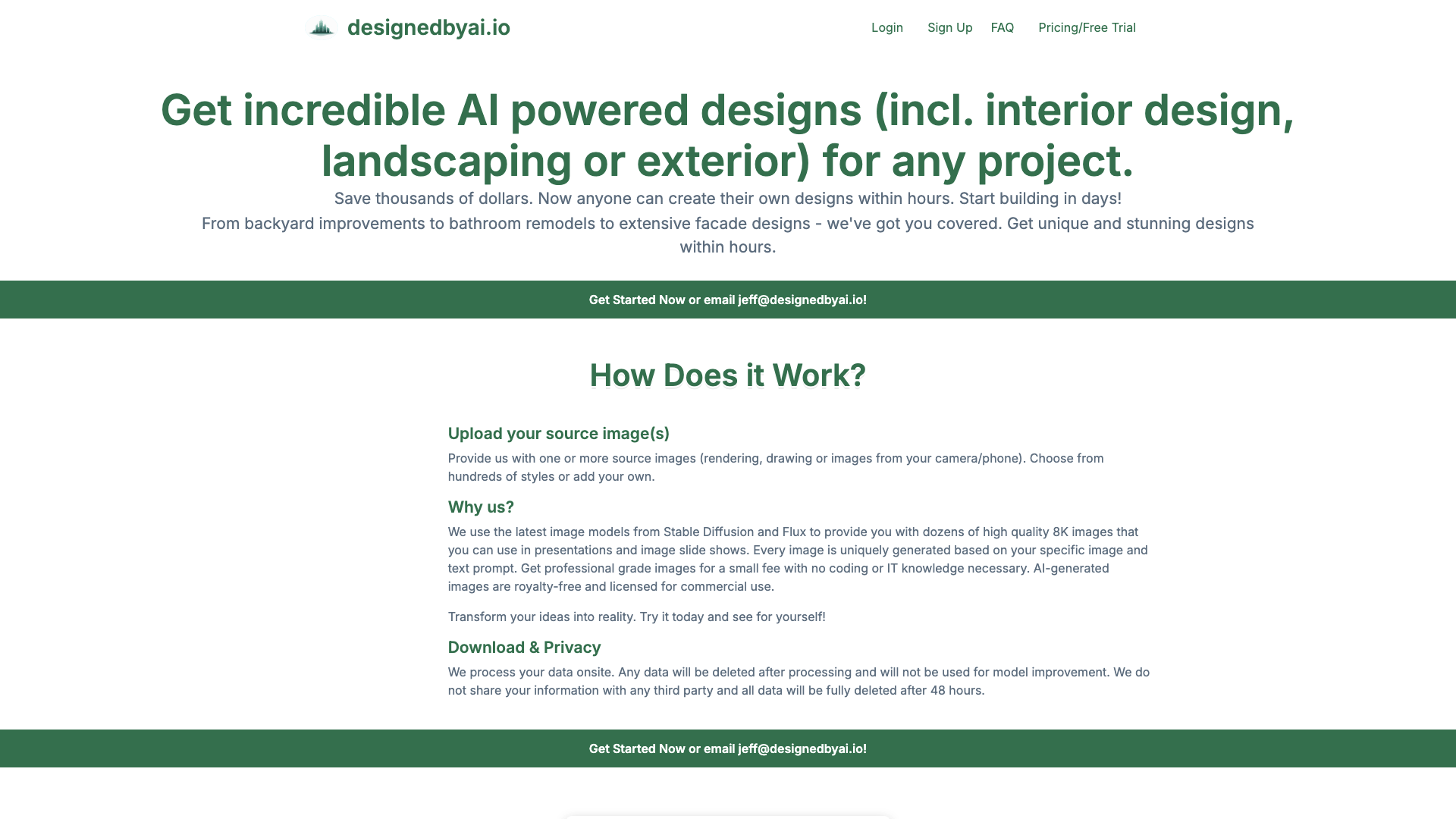 designedbyai.io

Login Sign Up FAQ Pricing/Free Trial

Get incredible AI powered designs (incl. interior design, landscaping or exterior) for any project.

Save thousands of dollars. Now anyone can create their own designs within hours. Start building in days!
From backyard improvements to bathroom remodels to extensive facade designs - we've got you covered. Get unique and stunning designs within hours.

Get Started Now or email jeff@designedbyai.io!

How Does it Work?

Upload your source image(s)

Provide us with one or more source images (rendering, drawing or images from your camera/phone). Choose from hundreds of styles or add your own.

Why us?

We use the latest image models from Stable Diffusion and Flux to provide you with dozens of high quality 8K images that you can use in presentations and image slide shows. Every image is uniquely generated based on your specific image and text prompt. Get professional grade images for a small fee with no coding or IT knowledge necessary. AI-generated images are royalty-free and licensed for commercial use.

Transform your ideas into reality. Try it today and see for yourself!

Download & Privacy

We process your data onsite. Any data will be deleted after processing and will not be used for model improvement. We do not share your information with any third party and all data will be fully deleted after 48 hours.

Get Started Now or email jeff@designedbyai.io!